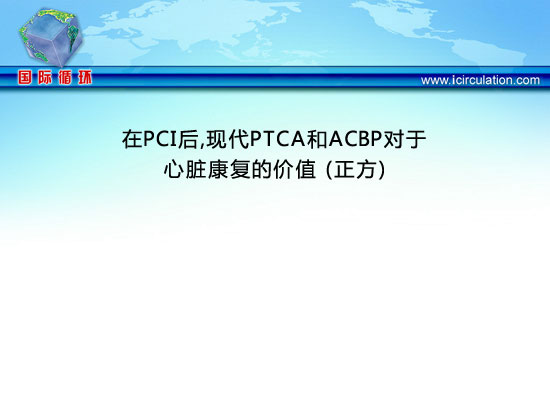 国际循环

www.icirculation.com

在PCI后,现代PTCA和ACBP对于心脏康复的价值（正方）